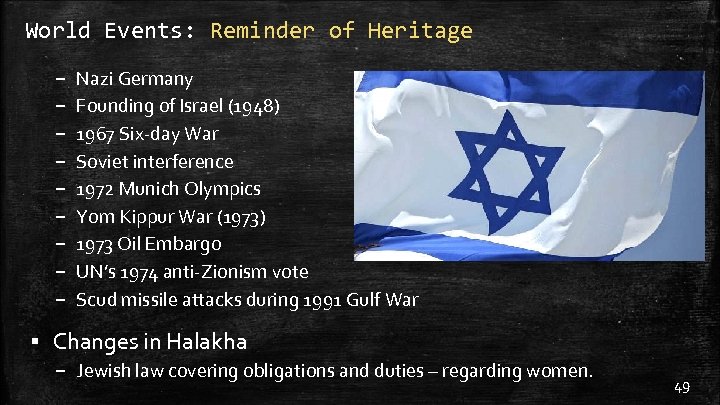 World Events: Reminder of Heritage

– Nazi Germany
– Founding of Israel (1948)
– 1967 Six-day War
– Soviet interference
– 1972 Munich Olympics
– Yom Kippur War (1973)
– 1973 Oil Embargo
– UN's 1974 anti-Zionism vote
– Scud missile attacks during 1991 Gulf War

▪ Changes in Halakha
– Jewish law covering obligations and duties – regarding women.

49